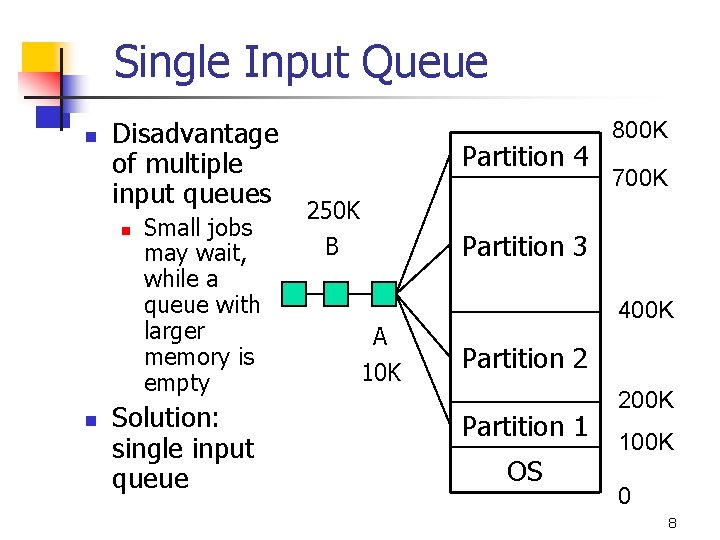 Single Input Queue

Disadvantage of multiple input queues

Small jobs may wait, while a queue with larger memory is empty

Solution: single input queue

250K
B

A
10K

Partition 4
Partition 3
Partition 2
Partition 1
OS

800K
700K
400K
200K
100K
0

8